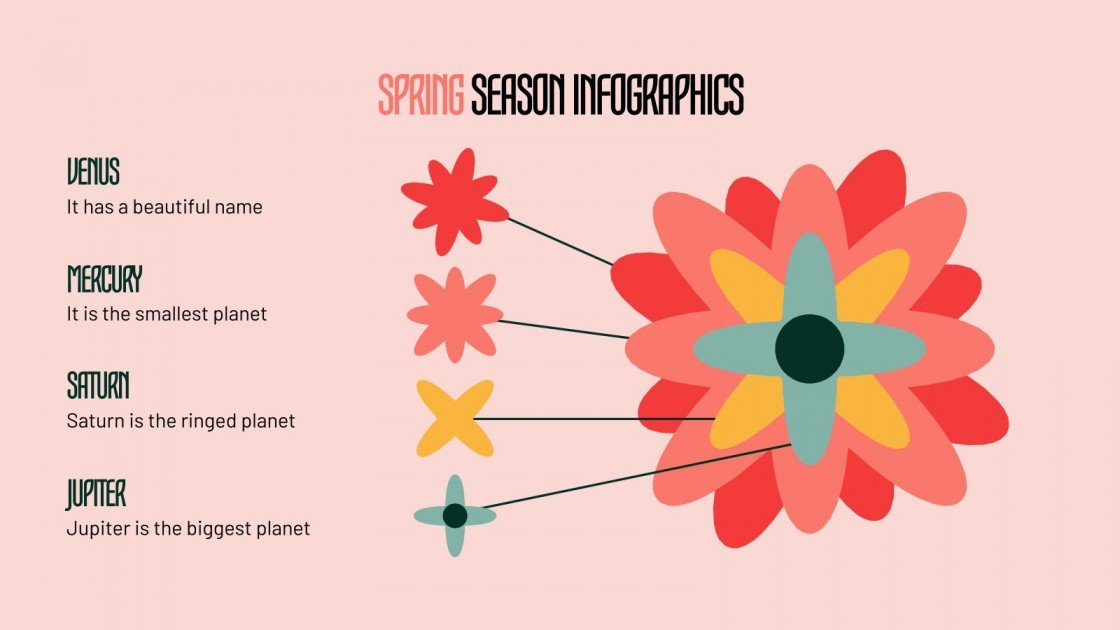 SPRING SEASON INFOGRAPHICS

VENUS
It has a beautiful name

MERCURY
It is the smallest planet

SATURN
Saturn is the ringed planet

JUPITER
Jupiter is the biggest planet